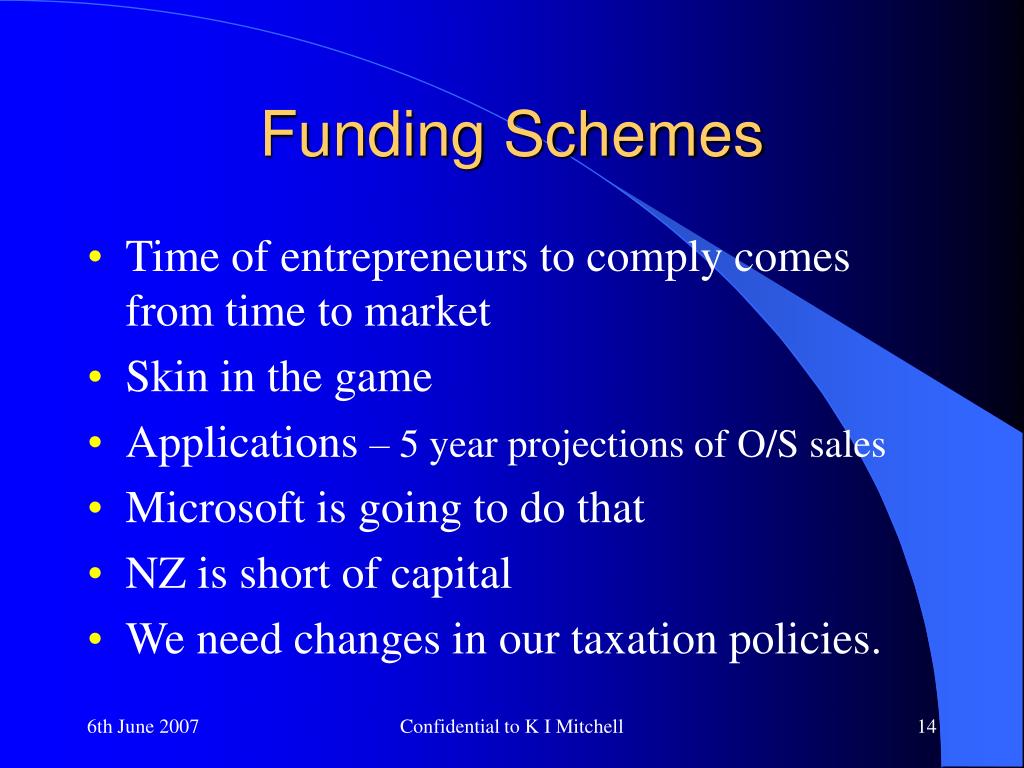 Funding Schemes

• Time of entrepreneurs to comply comes from time to market
• Skin in the game
• Applications – 5 year projections of O/S sales
• Microsoft is going to do that
• NZ is short of capital
• We need changes in our taxation policies.

6th June 2007
Confidential to K I Mitchell
14